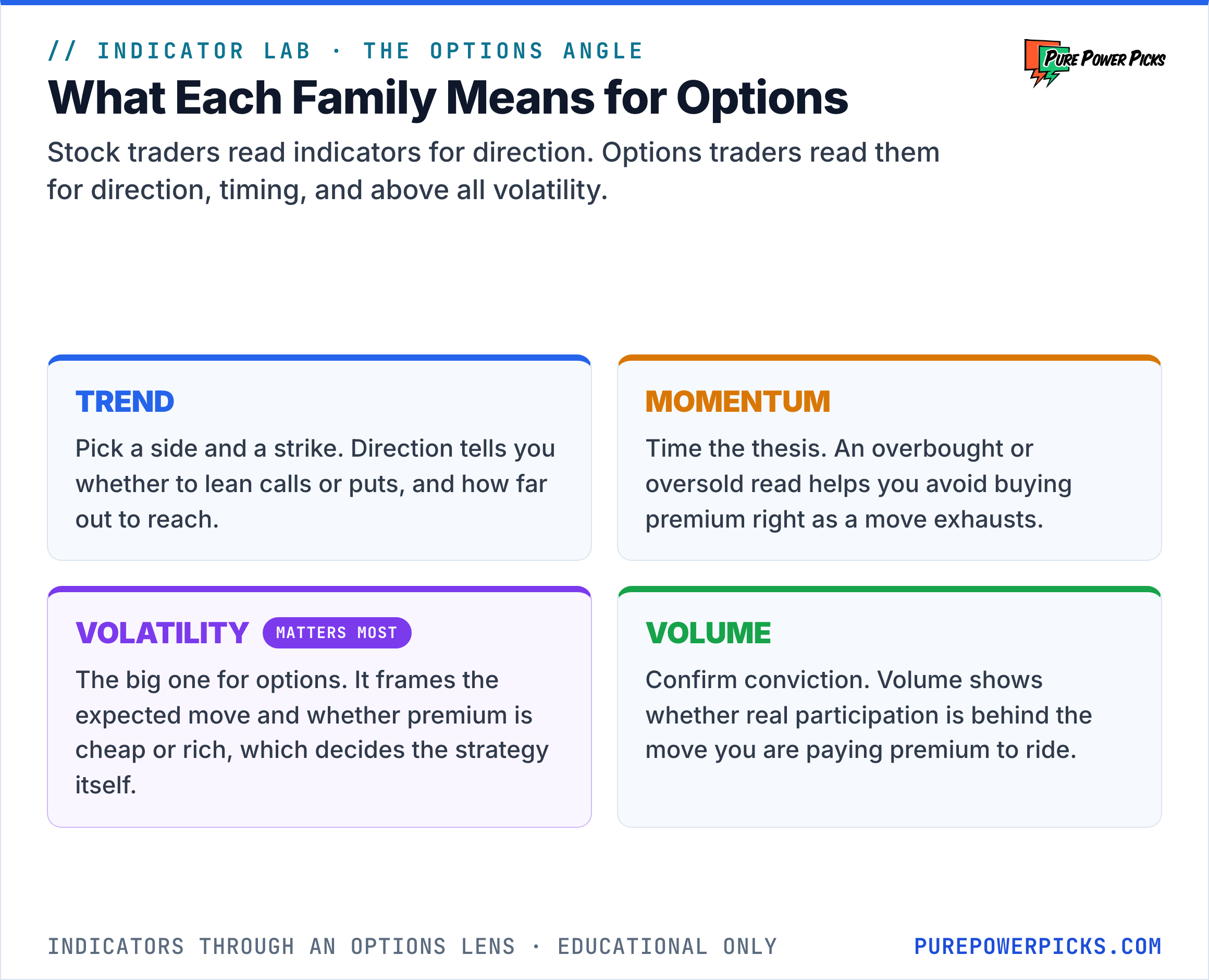 // INDICATOR LAB · THE OPTIONS ANGLE

PURE POWER PICKS

What Each Family Means for Options

Stock traders read indicators for direction. Options traders read them for direction, timing, and above all volatility.

TREND

Pick a side and a strike. Direction tells you whether to lean calls or puts, and how far out to reach.

MOMENTUM

Time the thesis. An overbought or oversold read helps you avoid buying premium right as a move exhausts.

VOLATILITY MATTERS MOST

The big one for options. It frames the expected move and whether premium is cheap or rich, which decides the strategy itself.

VOLUME

Confirm conviction. Volume shows whether real participation is behind the move you are paying premium to ride.

INDICATORS THROUGH AN OPTIONS LENS · EDUCATIONAL ONLY

PUREPOWERPICKS.COM